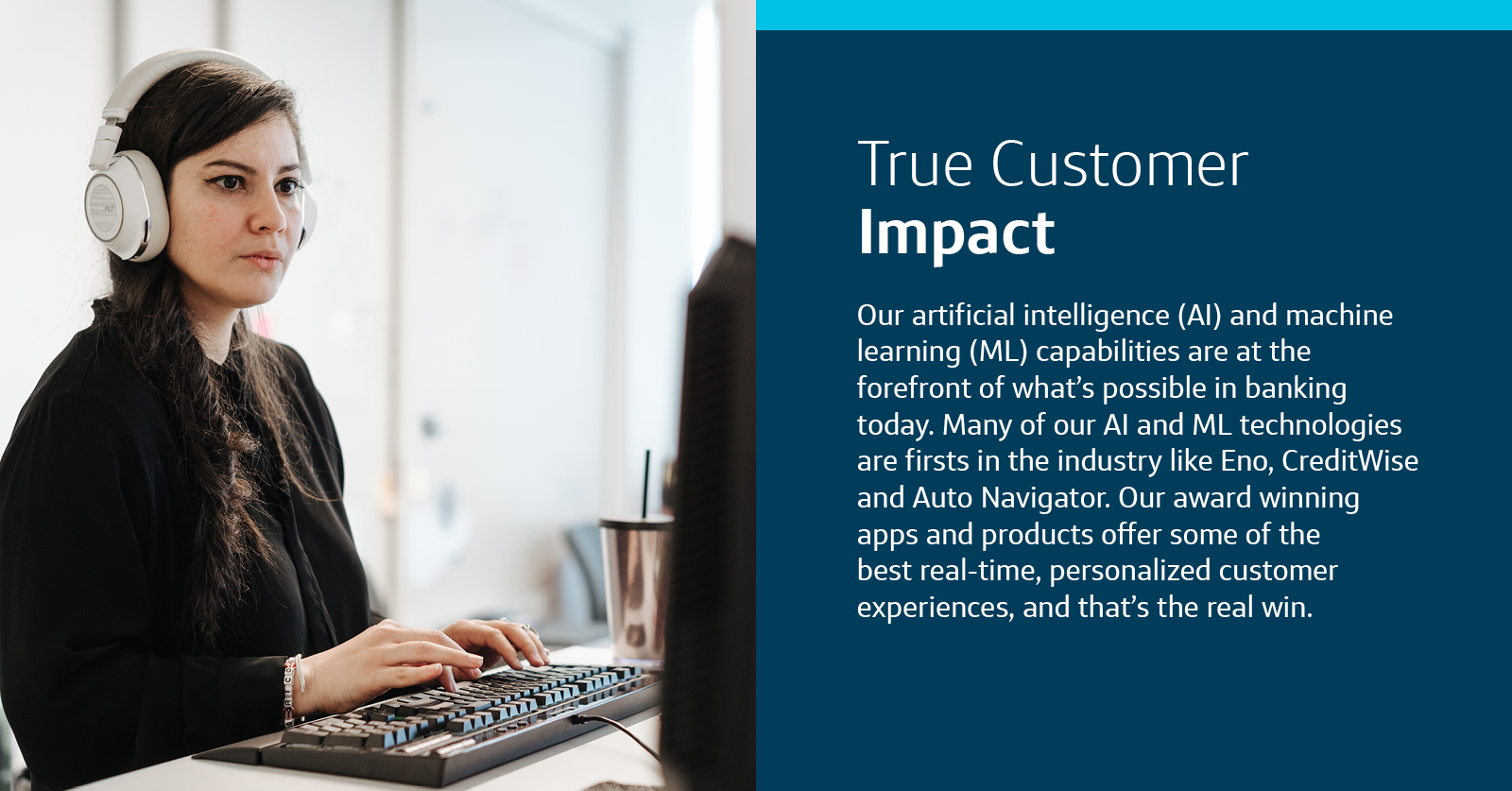 True Customer
Impact

Our artificial intelligence (AI) and machine learning (ML) capabilities are at the forefront of what's possible in banking today. Many of our AI and ML technologies are firsts in the industry like Eno, CreditWise and Auto Navigator. Our award winning apps and products offer some of the best real-time, personalized customer experiences, and that's the real win.